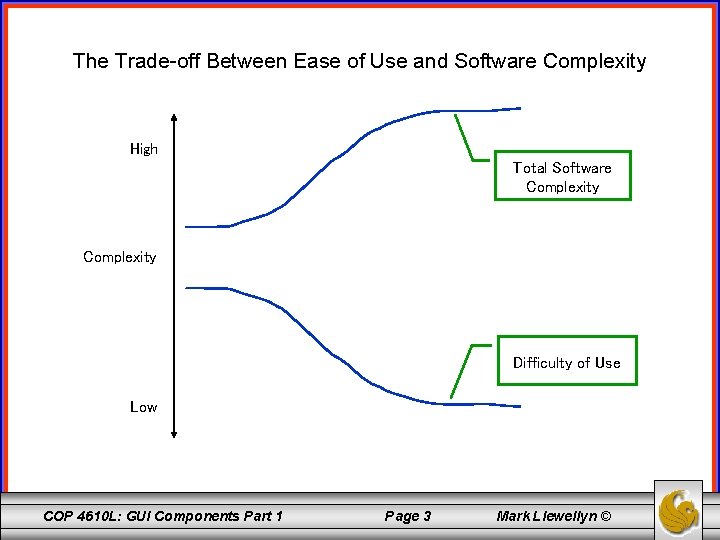 The Trade-off Between Ease of Use and Software Complexity

High

Complexity

Low

Total Software Complexity

Difficulty of Use

COP 4610L: GUI Components Part 1

Page 3

Mark Llewellyn ©